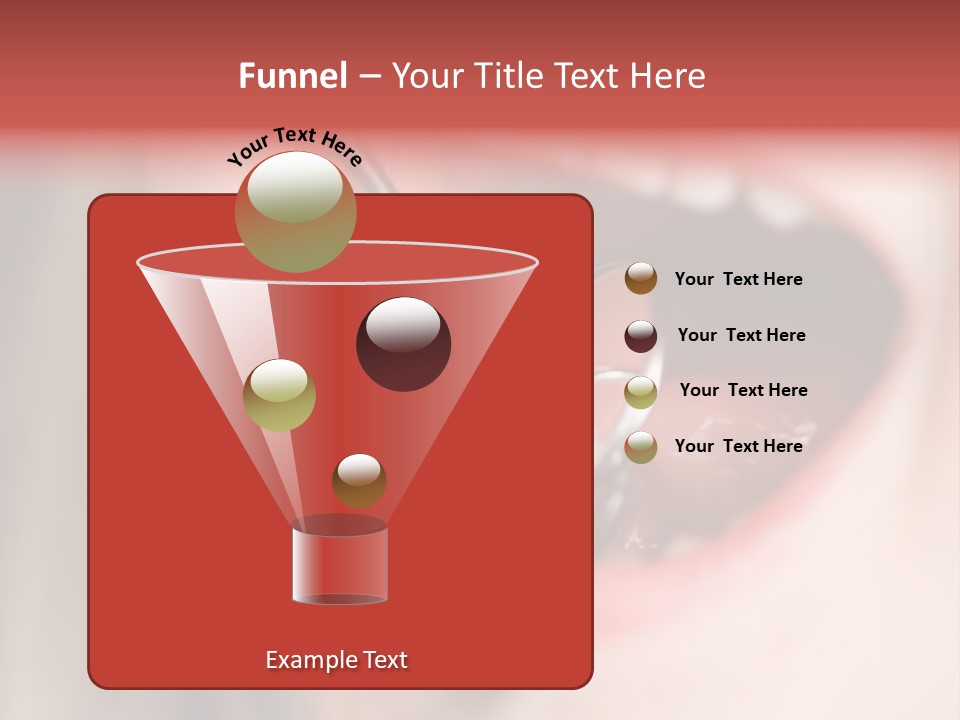 Funnel – Your Title Text Here

Your Text Here

Your  Text Here

Your  Text Here

Your  Text Here

Your  Text Here

Example Text